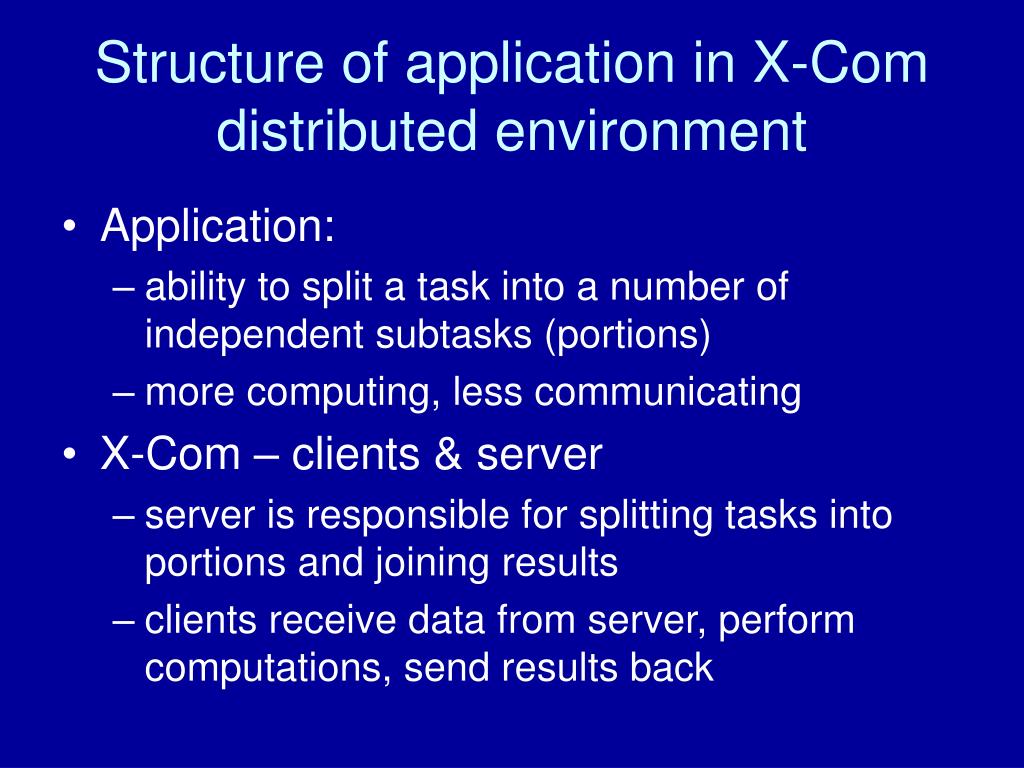 Structure of application in X-Com distributed environment

• Application:
– ability to split a task into a number of independent subtasks (portions)
– more computing, less communicating
• X-Com – clients & server
– server is responsible for splitting tasks into portions and joining results
– clients receive data from server, perform computations, send results back